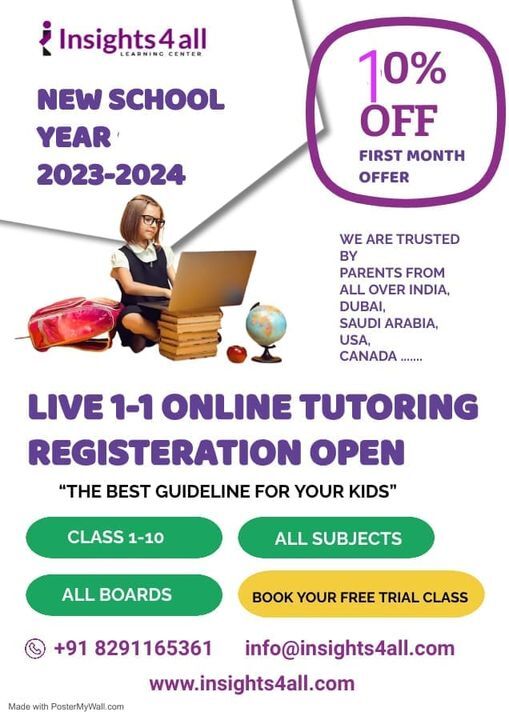 Insights4all
LEARNING CENTER

NEW SCHOOL YEAR 2023-2024

10% OFF
FIRST MONTH OFFER

WE ARE TRUSTED BY PARENTS FROM ALL OVER INDIA, DUBAI, SAUDI ARABIA, USA, CANADA .......

LIVE 1-1 ONLINE TUTORING REGISTERATION OPEN

"THE BEST GUIDELINE FOR YOUR KIDS"

CLASS 1-10

ALL SUBJECTS

ALL BOARDS

BOOK YOUR FREE TRIAL CLASS

+91 8291165361 info@insights4all.com

www.insights4all.com

Made with PosterMyWall.com